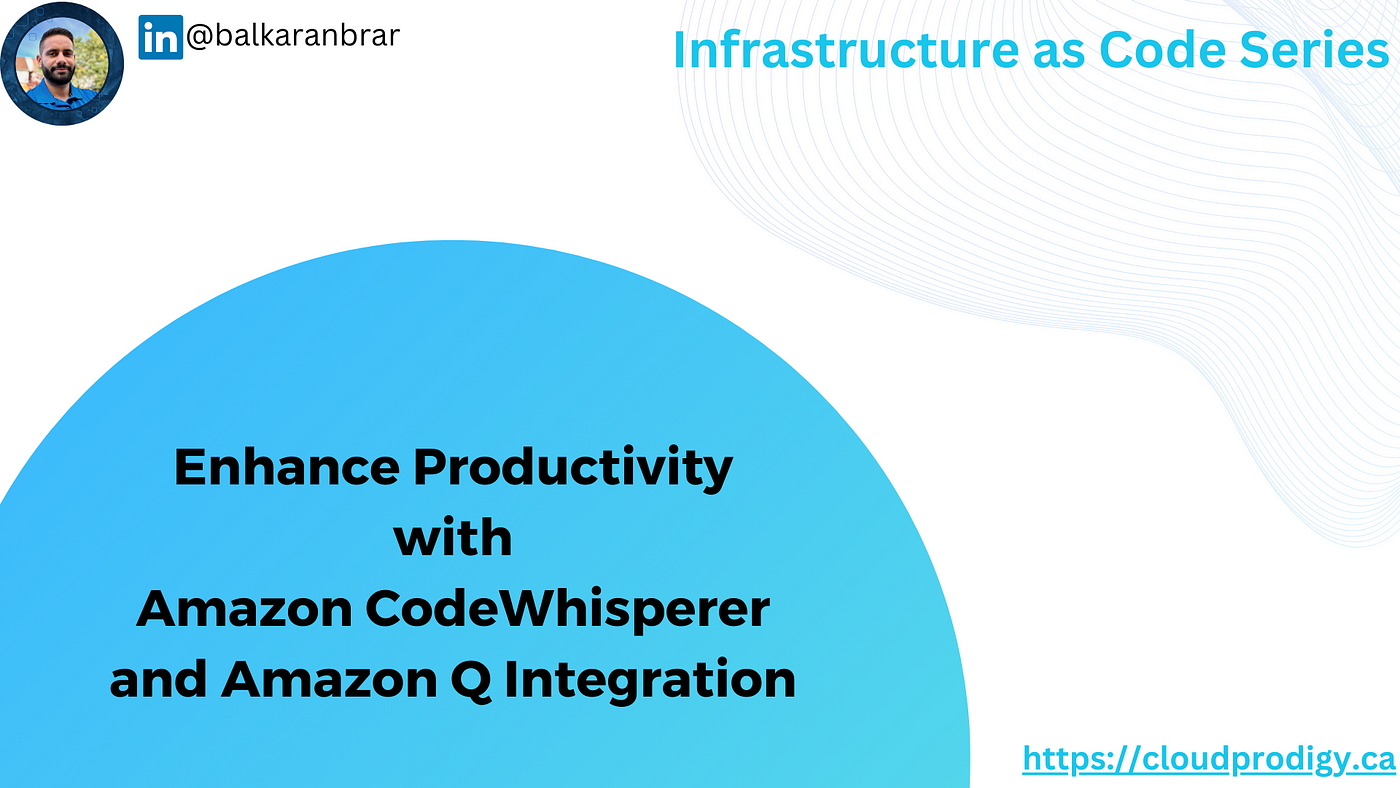 in @balkaranbrar

Infrastructure as Code Series

Enhance Productivity with Amazon CodeWhisperer and Amazon Q Integration

https://cloudprodigy.ca